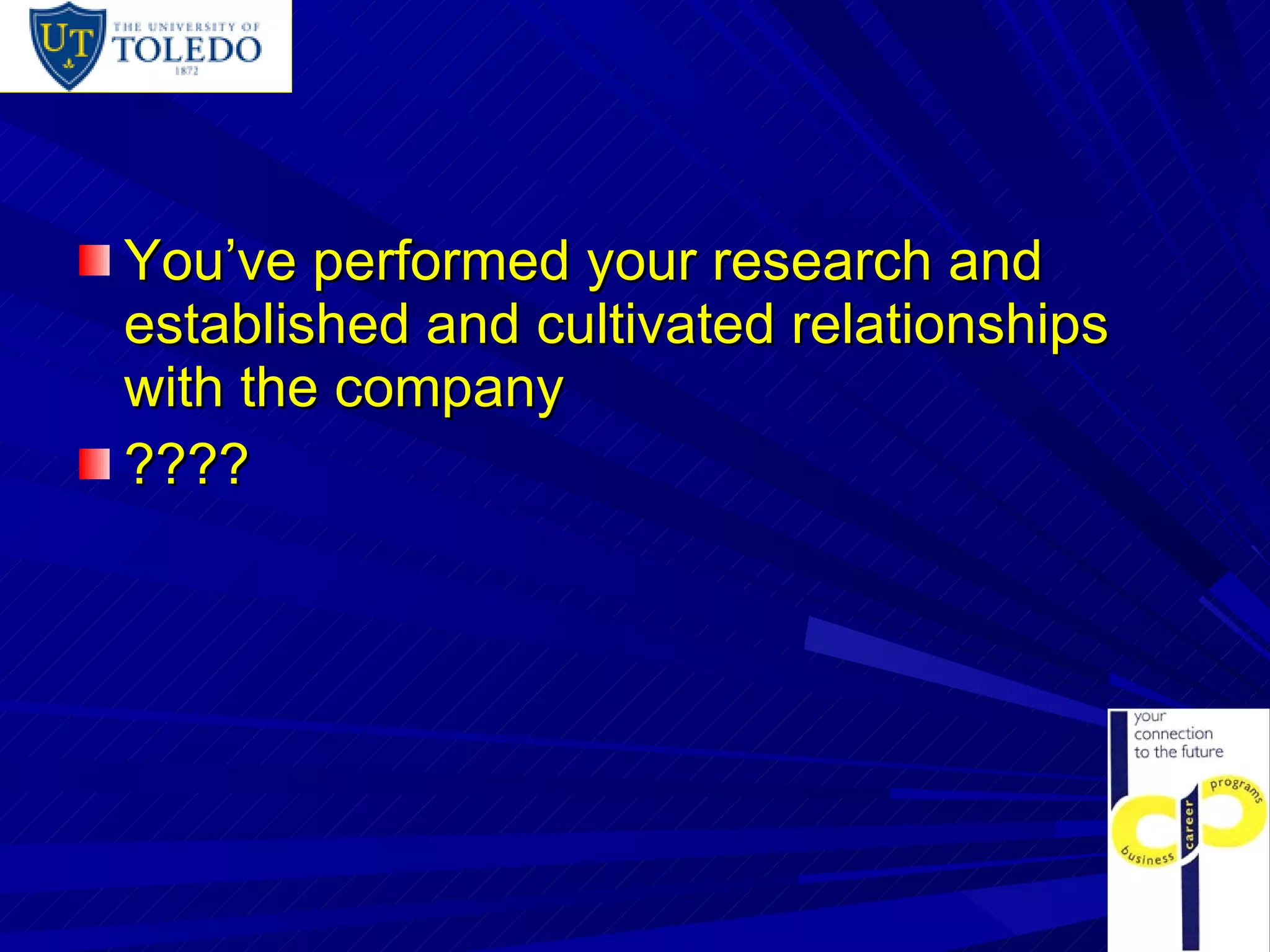 UT THE UNIVERSITY OF TOLEDO 1872

You’ve performed your research and established and cultivated relationships with the company

????

your connection to the future

business career programs